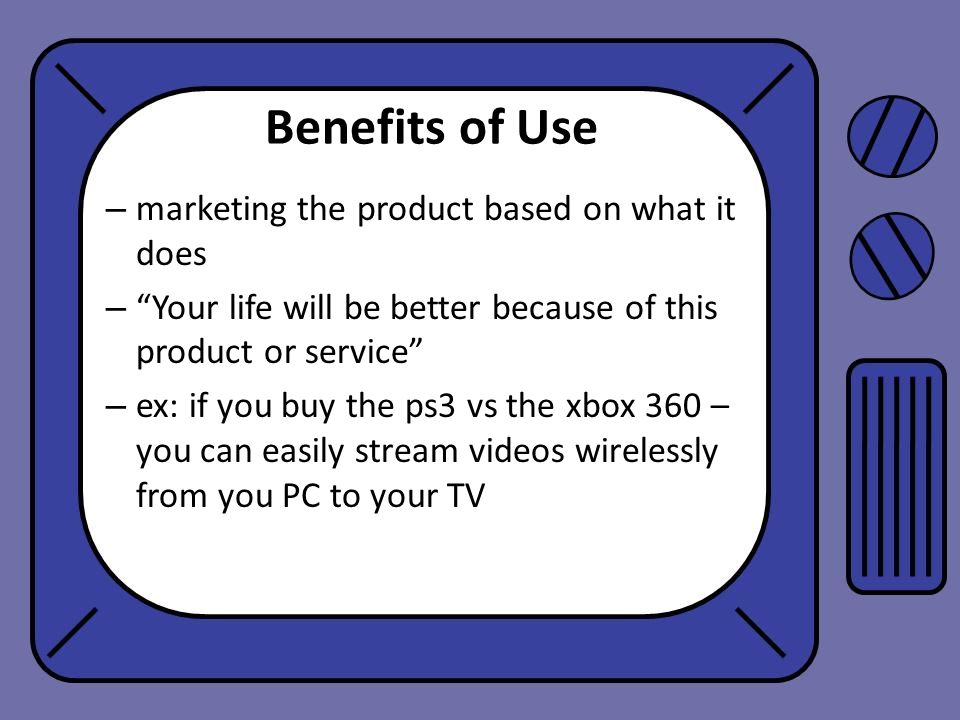 Benefits of Use

– marketing the product based on what it does

– “Your life will be better because of this product or service”

– ex: if you buy the ps3 vs the xbox 360 – you can easily stream videos wirelessly from you PC to your TV